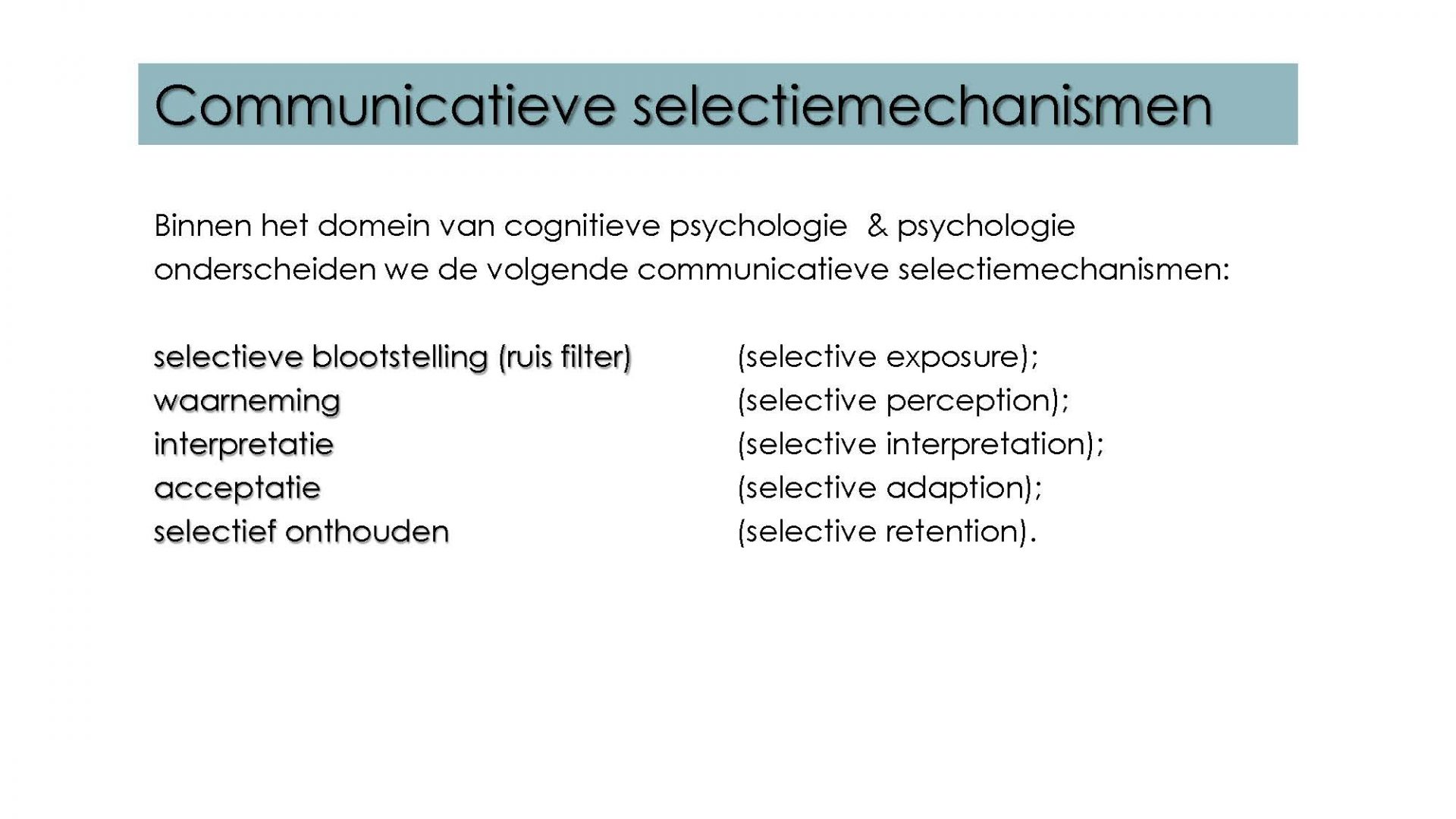 Communicatieve selectiemechanismen

Binnen het domein van cognitieve psychologie & psychologie onderscheiden we de volgende communicatieve selectiemechanismen:

selectieve blootstelling (ruis filter) (selective exposure);
waarneming (selective perception);
interpretatie (selective interpretation);
acceptatie (selective adaption);
selectief onthouden (selective retention).